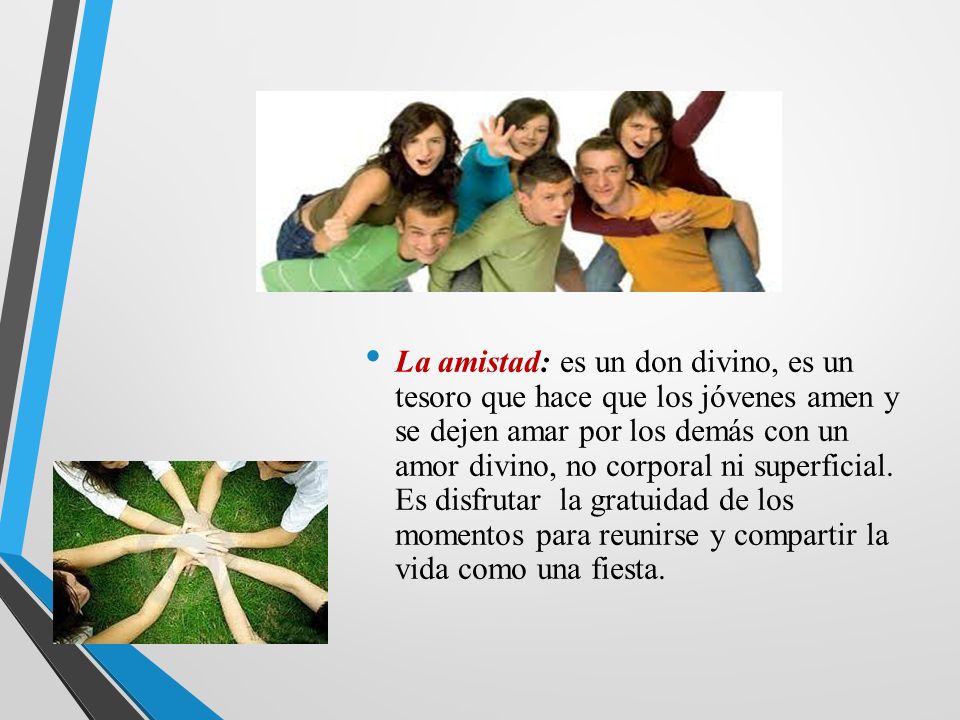 • La amistad: es un don divino, es un tesoro que hace que los jóvenes amen y se dejen amar por los demás con un amor divino, no corporal ni superficial. Es disfrutar la gratuidad de los momentos para reunirse y compartir la vida como una fiesta.